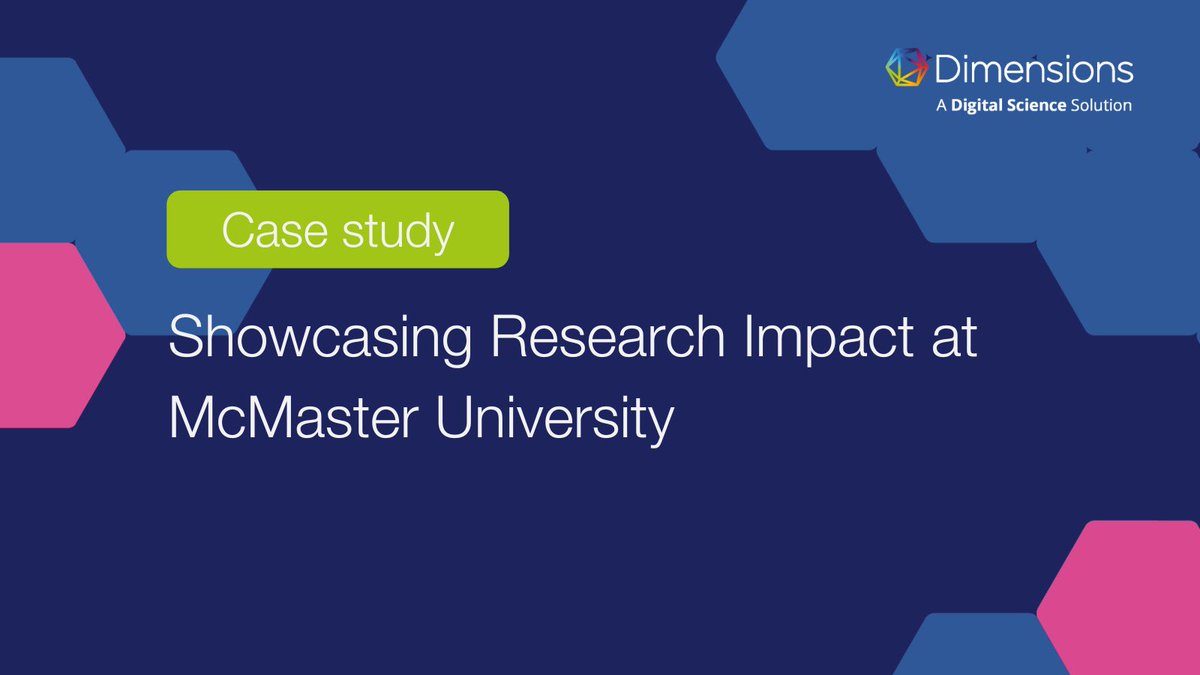 Dimensions
A Digital Science Solution

Case study

Showcasing Research Impact at McMaster University